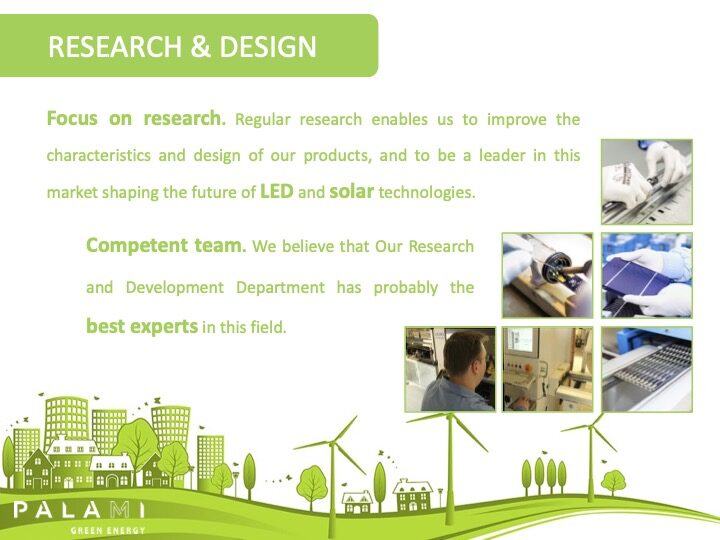 RESEARCH & DESIGN

Focus on research. Regular research enables us to improve the characteristics and design of our products, and to be a leader in this market shaping the future of LED and solar technologies.

Competent team. We believe that Our Research and Development Department has probably the best experts in this field.

PALAMI
GREEN ENERGY